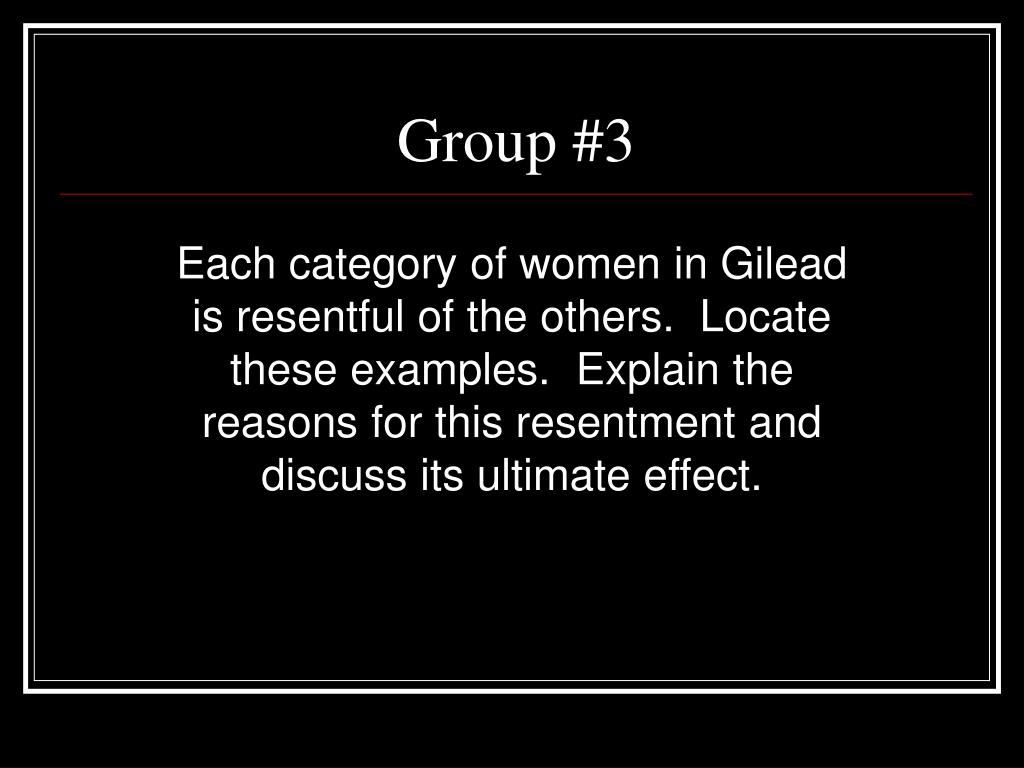 Group #3

Each category of women in Gilead is resentful of the others. Locate these examples. Explain the reasons for this resentment and discuss its ultimate effect.